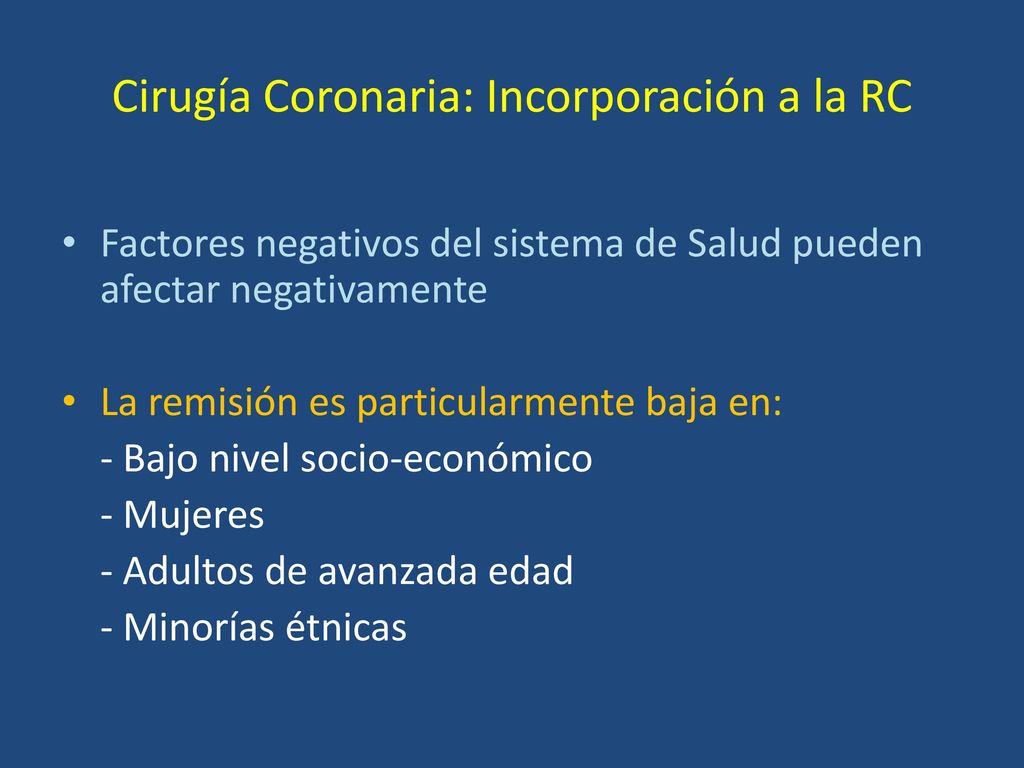 Cirugía Coronaria: Incorporación a la RC

• Factores negativos del sistema de Salud pueden afectar negativamente

• La remisión es particularmente baja en:
- Bajo nivel socio-económico
- Mujeres
- Adultos de avanzada edad
- Minorías étnicas